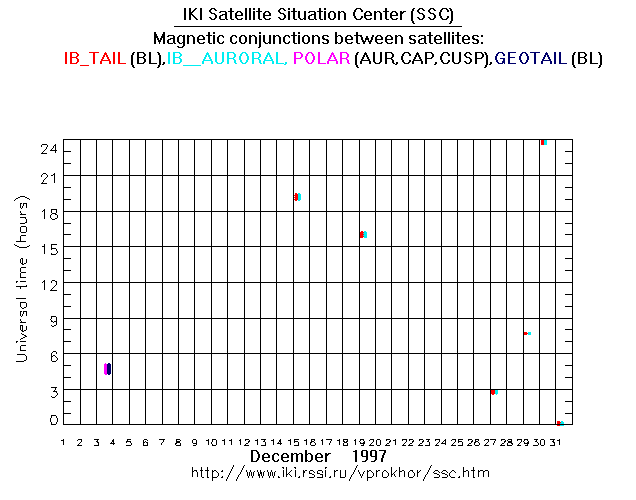 IKI Satellite Situation Center (SSC)

Magnetic conjunctions between satellites:

IB_TAIL (BL),IB__AURORAL, POLAR (AUR,CAP,CUSP),GEOTAIL (BL)

Universal time (hours)

24
21
18
15
12
9
6
3
0

1 2 3 4 5 6 7 8 9 10 11 12 13 14 15 16 17 18 19 20 21 22 23 24 25 26 27 28 29 30 31

December 1997

http://www.iki.rssi.ru/vprokhor/ssc.htm